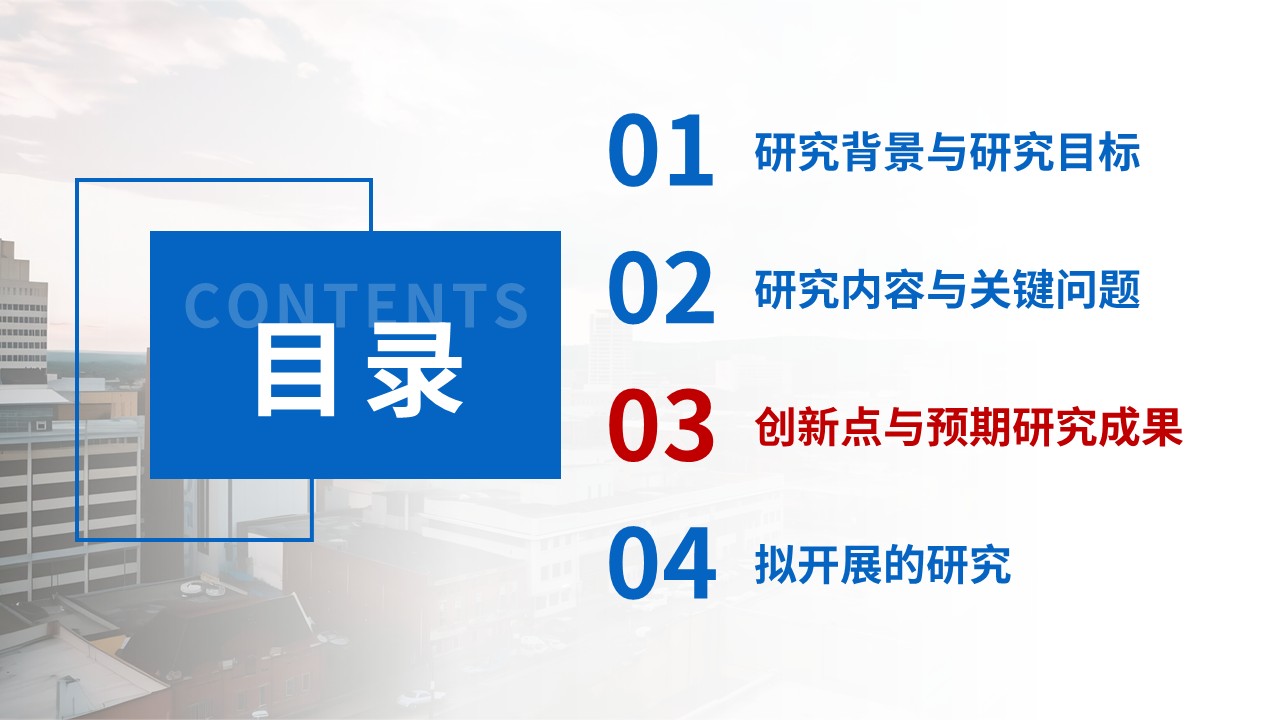 CONTENTS

目录

01 研究背景与研究目标

02 研究内容与关键问题

03 创新点与预期研究成果

04 拟开展的研究